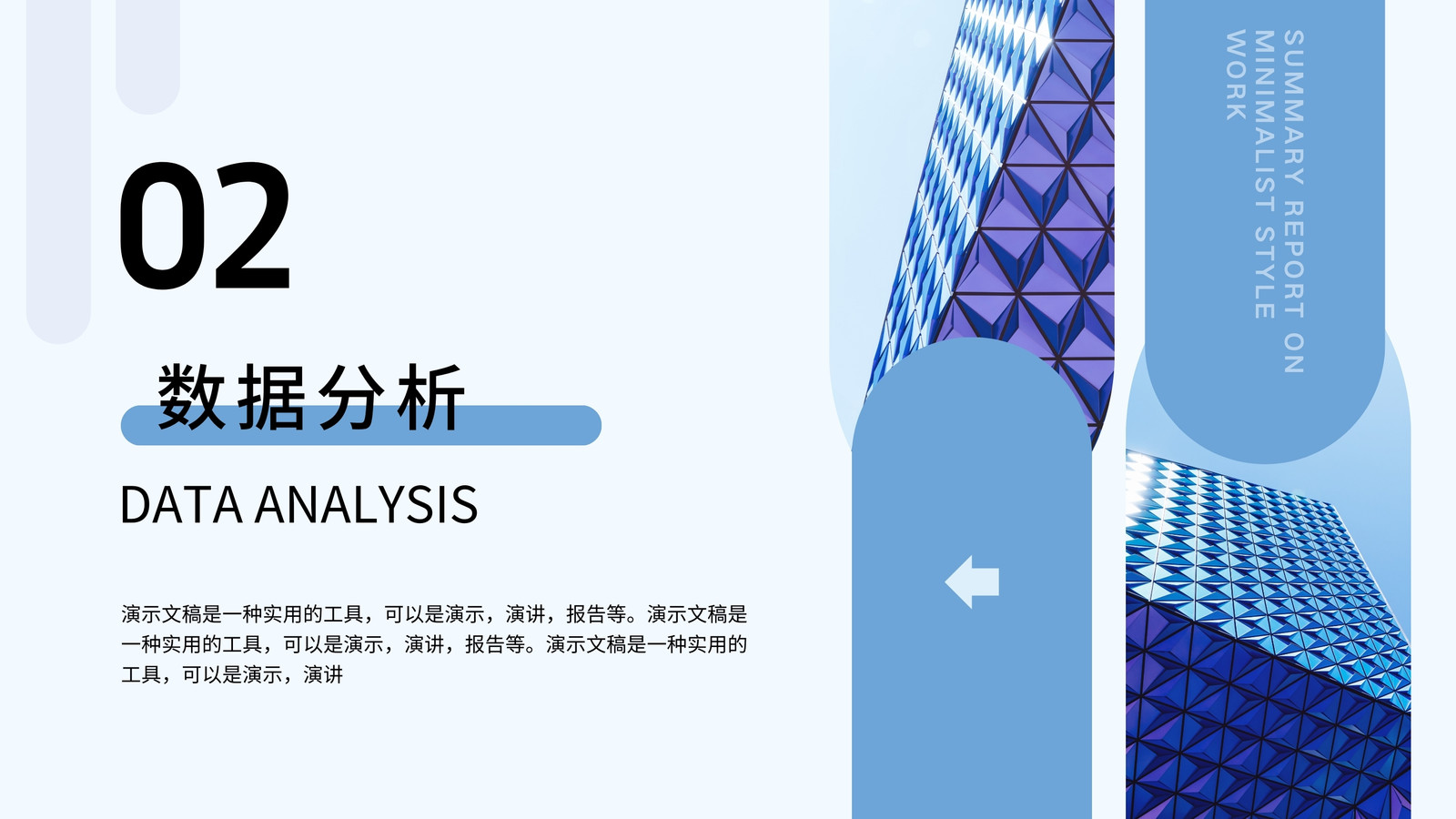 02

数据分析

DATA ANALYSIS

演示文稿是一种实用的工具，可以是演示，演讲，报告等。演示文稿是一种实用的工具，可以是演示，演讲，报告等。演示文稿是一种实用的工具，可以是演示，演讲

SUMMARY REPORT ON MINIMALIST STYLE WORK